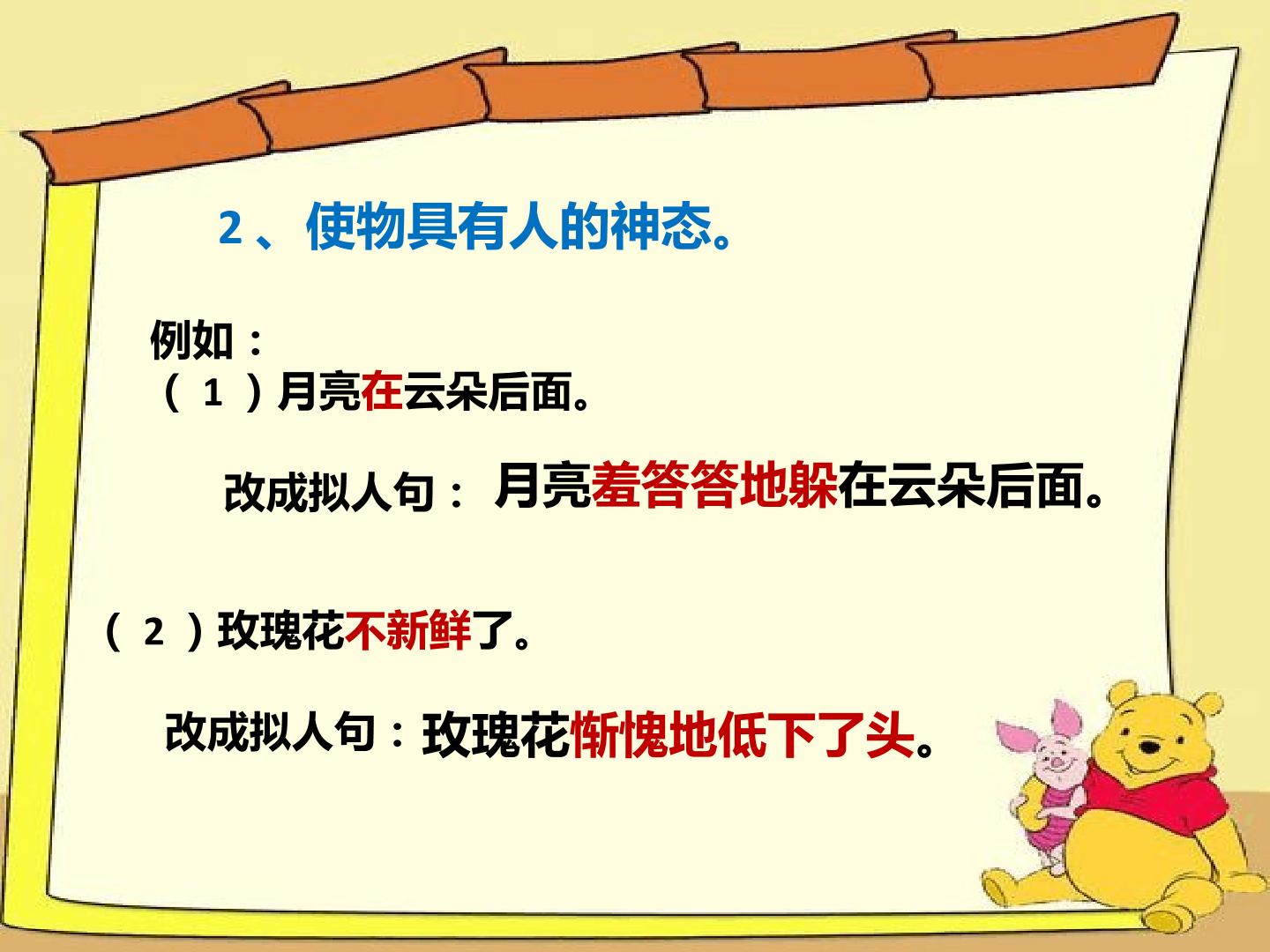 2、使物具有人的神态。

例如：
（1）月亮在云朵后面。

改成拟人句：月亮羞答答地躲在云朵后面。

（2）玫瑰花不新鲜了。

改成拟人句：玫瑰花惭愧地低下了头。